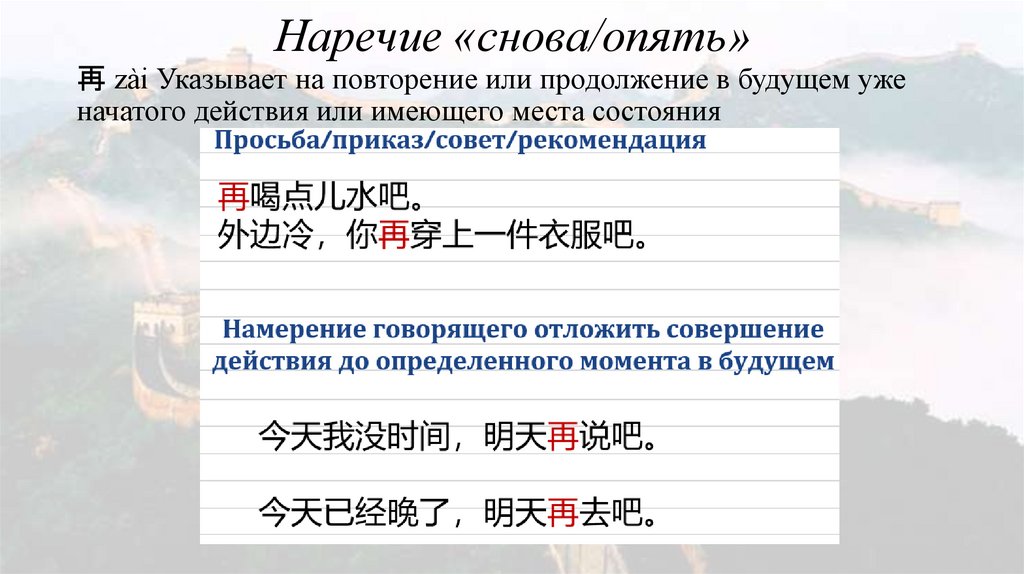 Наречие «снова/опять»

再 zài Указывает на повторение или продолжение в будущем уже начатого действия или имеющего места состояния

Просьба/приказ/совет/рекомендация

再喝点儿水吧。
外边冷，你再穿上一件衣服吧。

Намерение говорящего отложить совершение действия до определенного момента в будущем

今天我没时间，明天再说吧。

今天已经晚了，明天再去吧。